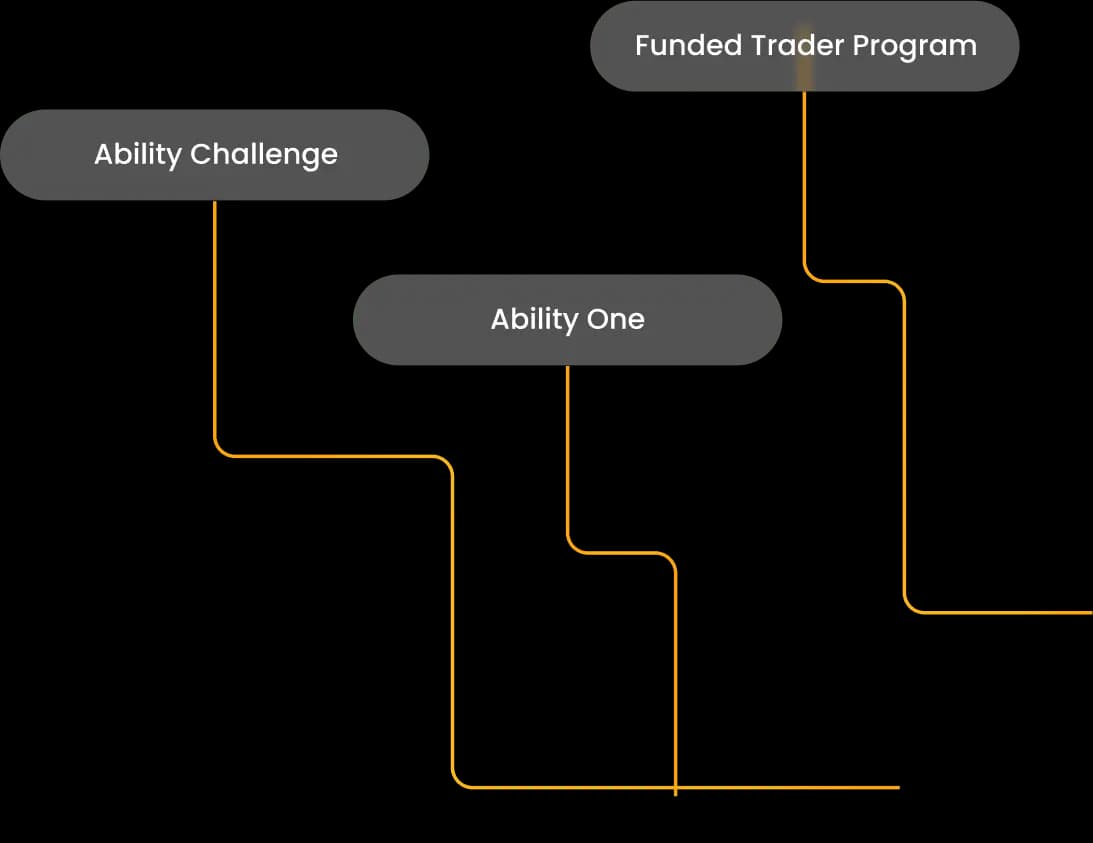 Funded Trader Program

Ability Challenge

Ability One